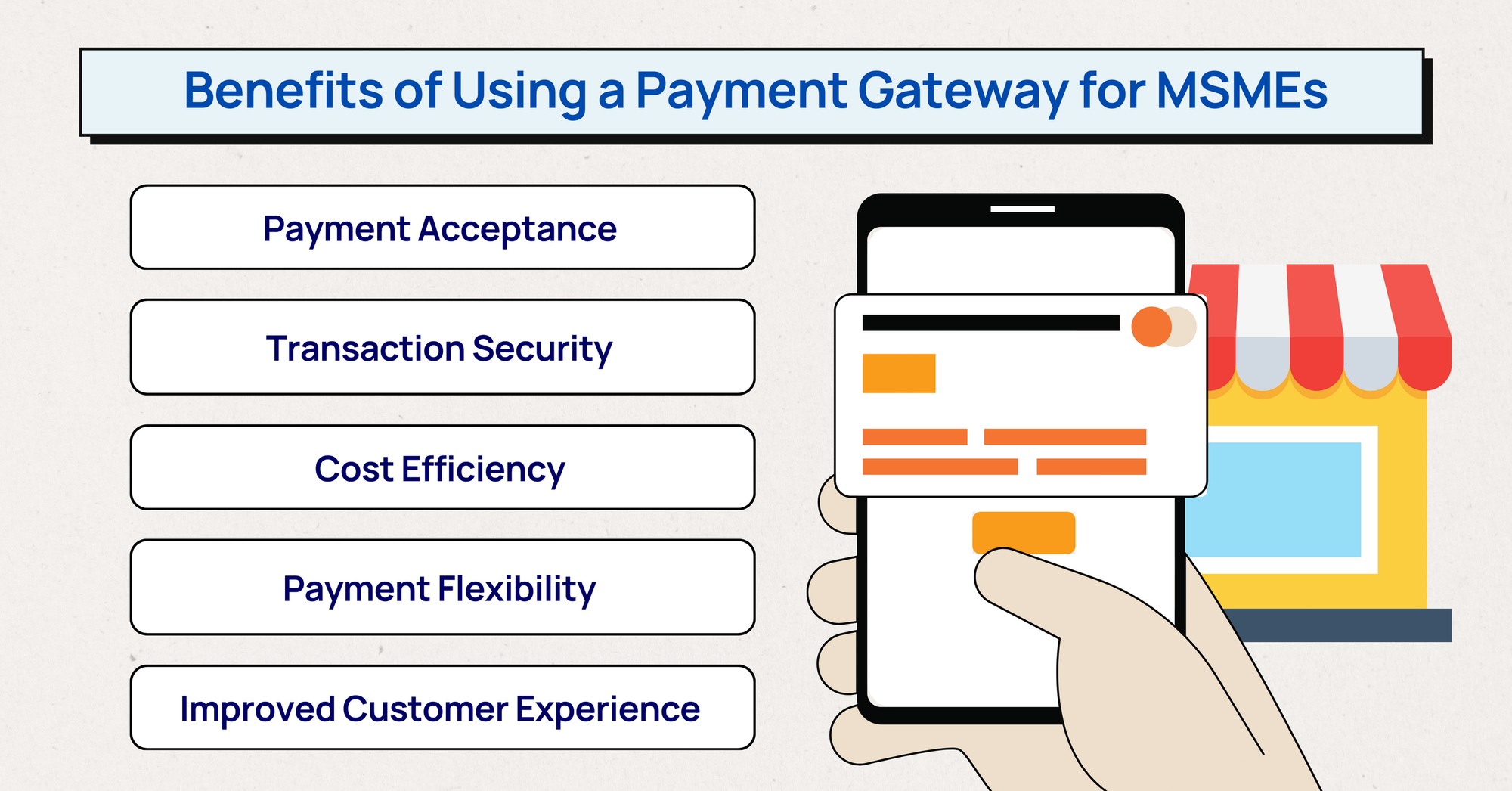 Benefits of Using a Payment Gateway for MSMEs

Payment Acceptance

Transaction Security

Cost Efficiency

Payment Flexibility

Improved Customer Experience